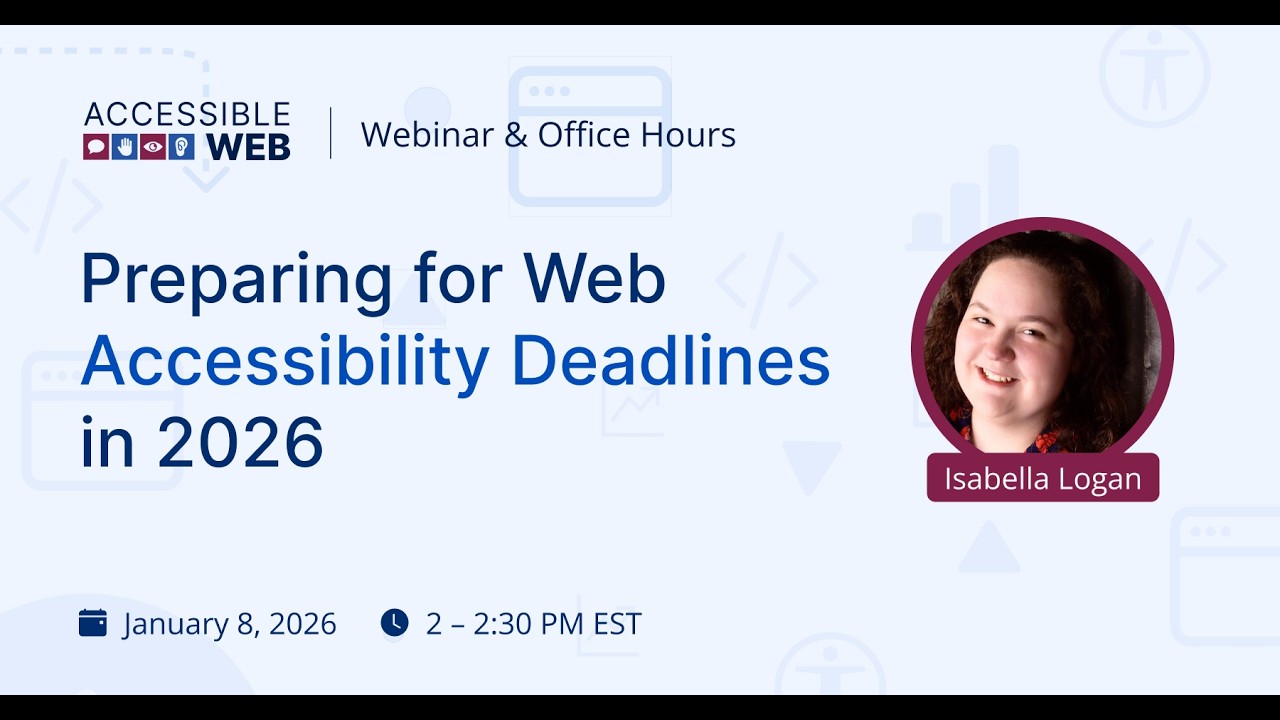 ACCESSIBLE WEB

Webinar & Office Hours

Preparing for Web Accessibility Deadlines in 2026

Isabella Logan

January 8, 2026

2 – 2:30 PM EST